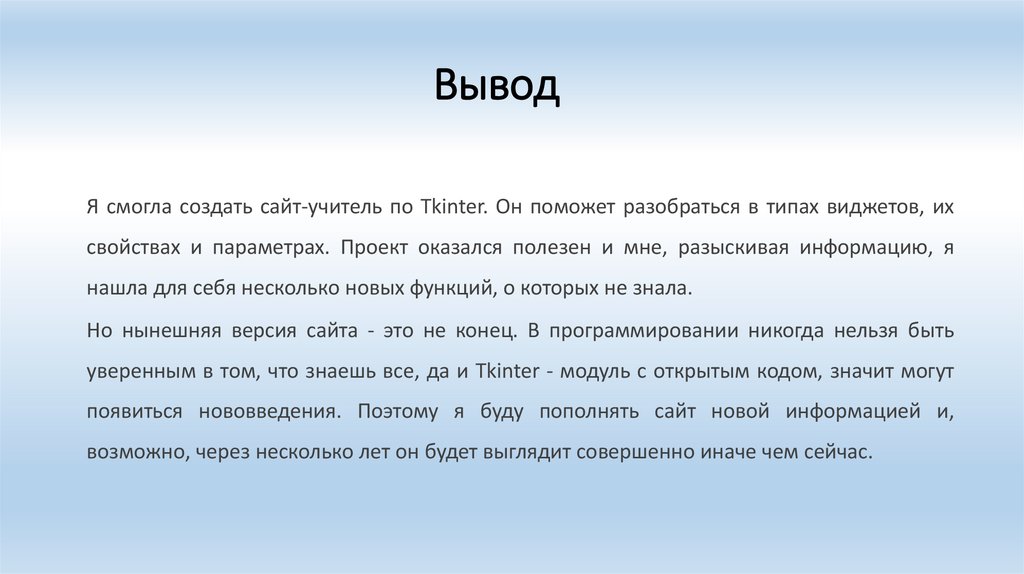 Вывод

Я смогла создать сайт-учитель по Tkinter. Он поможет разобраться в типах виджетов, их свойствах и параметрах. Проект оказался полезен и мне, разыскивая информацию, я нашла для себя несколько новых функций, о которых не знала.

Но нынешняя версия сайта - это не конец. В программировании никогда нельзя быть уверенным в том, что знаешь все, да и Tkinter - модуль с открытым кодом, значит могут появиться нововведения. Поэтому я буду пополнять сайт новой информацией и, возможно, через несколько лет он будет выглядит совершенно иначе чем сейчас.